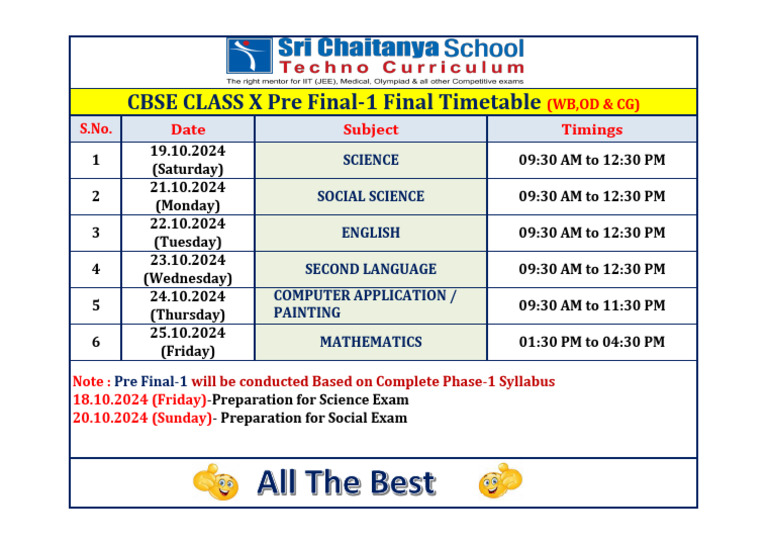 Sri Chaitanya School
Techno Curriculum
The right mentor for IIT (JEE), Medical, Olympiad & all other Competitive exams

CBSE CLASS X Pre Final-1 Final Timetable (WB,OD & CG)

| S.No. | Date | Subject | Timings |
|---|---|---|---|
| 1 | 19.10.2024 (Saturday) | SCIENCE | 09:30 AM to 12:30 PM |
| 2 | 21.10.2024 (Monday) | SOCIAL SCIENCE | 09:30 AM to 12:30 PM |
| 3 | 22.10.2024 (Tuesday) | ENGLISH | 09:30 AM to 12:30 PM |
| 4 | 23.10.2024 (Wednesday) | SECOND LANGUAGE | 09:30 AM to 12:30 PM |
| 5 | 24.10.2024 (Thursday) | COMPUTER APPLICATION / PAINTING | 09:30 AM to 11:30 PM |
| 6 | 25.10.2024 (Friday) | MATHEMATICS | 01:30 PM to 04:30 PM |

Note : Pre Final-1 will be conducted Based on Complete Phase-1 Syllabus
18.10.2024 (Friday)-Preparation for Science Exam
20.10.2024 (Sunday)- Preparation for Social Exam

All The Best